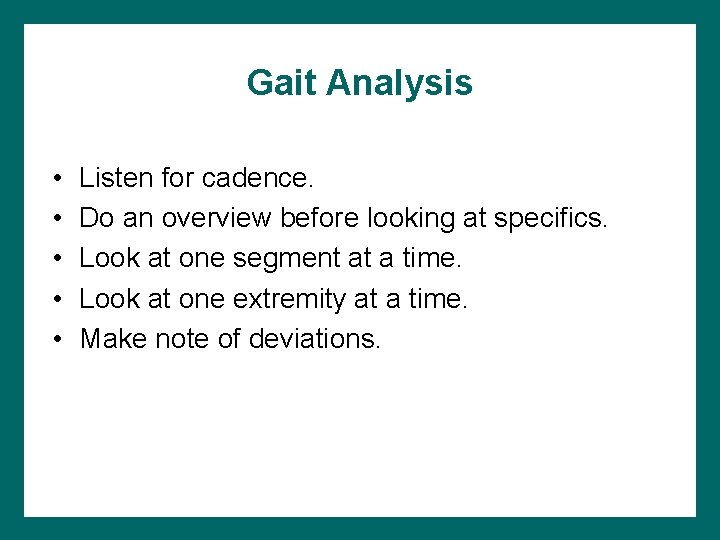 Gait Analysis

• Listen for cadence.
• Do an overview before looking at specifics.
• Look at one segment at a time.
• Look at one extremity at a time.
• Make note of deviations.